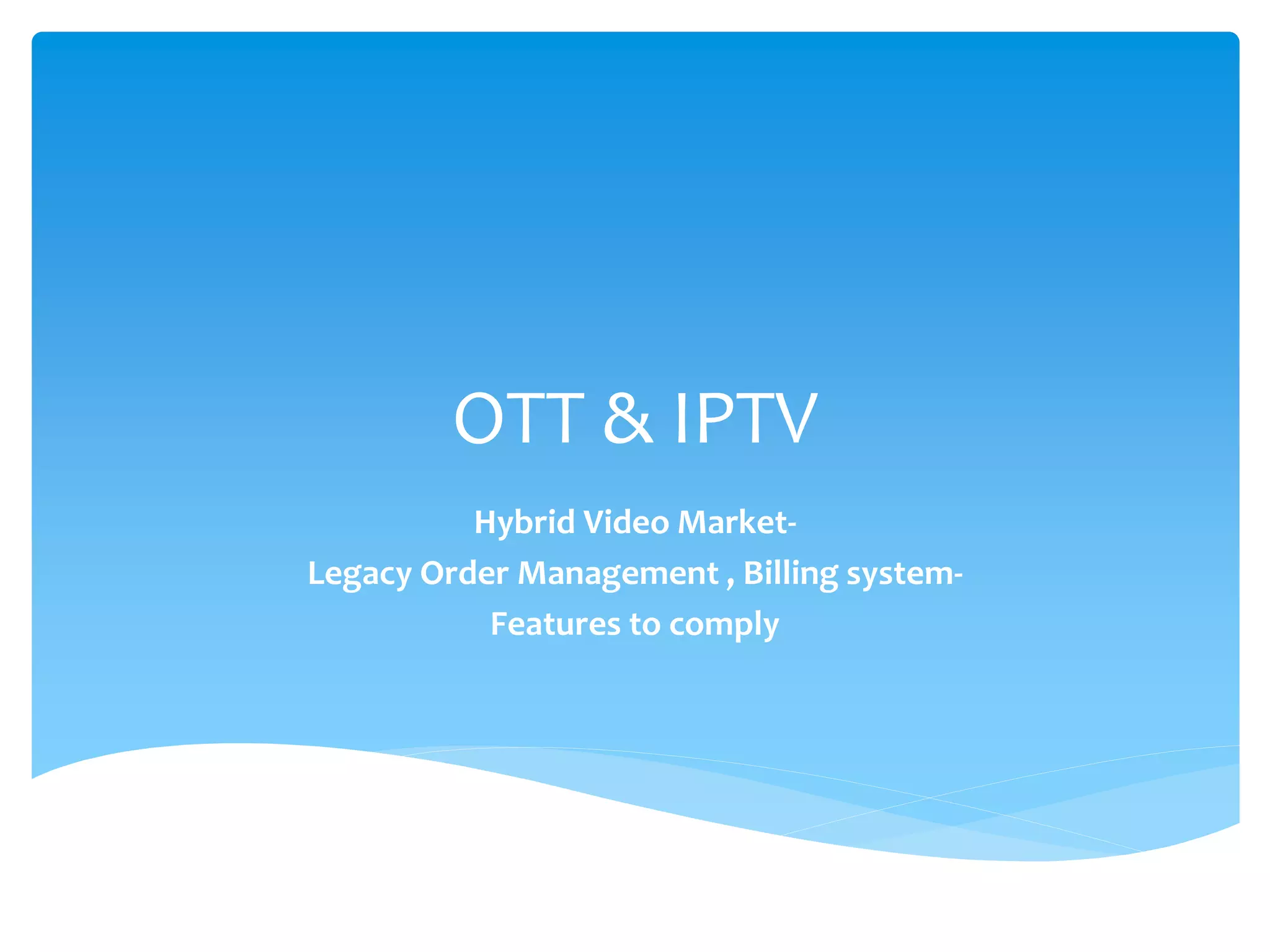 OTT & IPTV

Hybrid Video Market-
Legacy Order Management , Billing system-
Features to comply